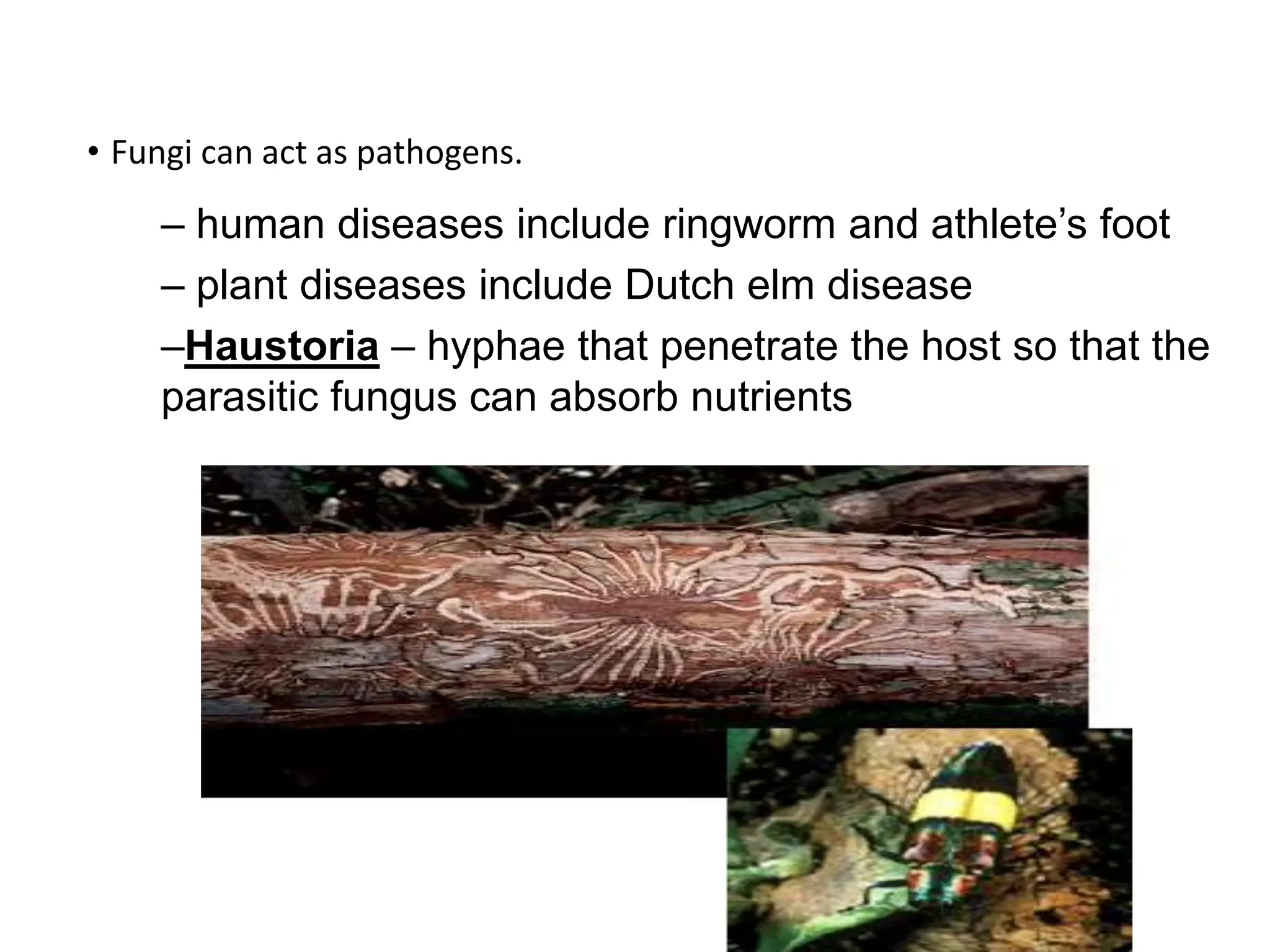 • Fungi can act as pathogens.

– human diseases include ringworm and athlete’s foot

– plant diseases include Dutch elm disease

–Haustoria – hyphae that penetrate the host so that the parasitic fungus can absorb nutrients